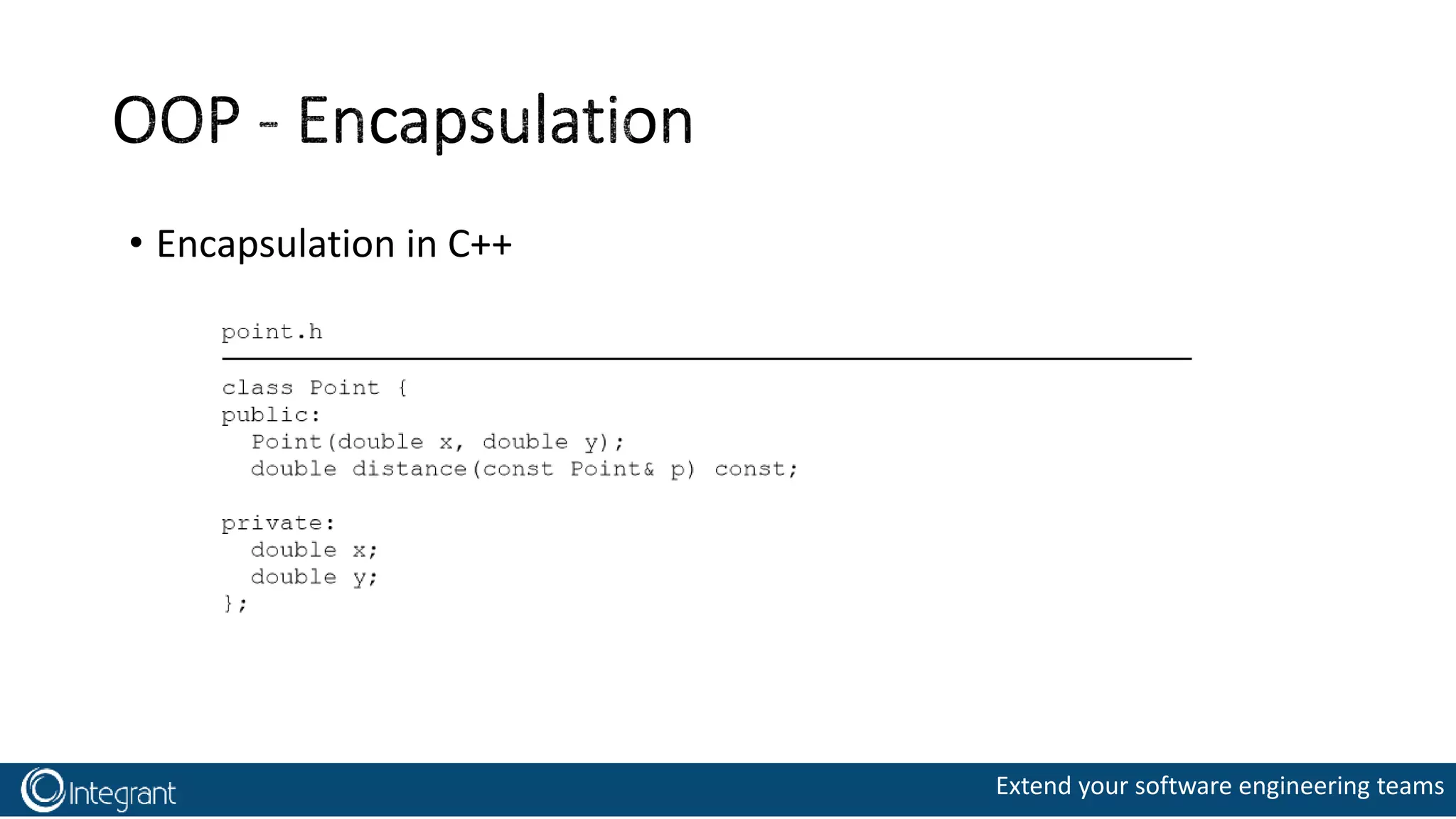 OOP - Encapsulation

• Encapsulation in C++

point.h

class Point {
public:
  Point(double x, double y);
  double distance(const Point& p) const;

private:
  double x;
  double y;
};

Integrant

Extend your software engineering teams